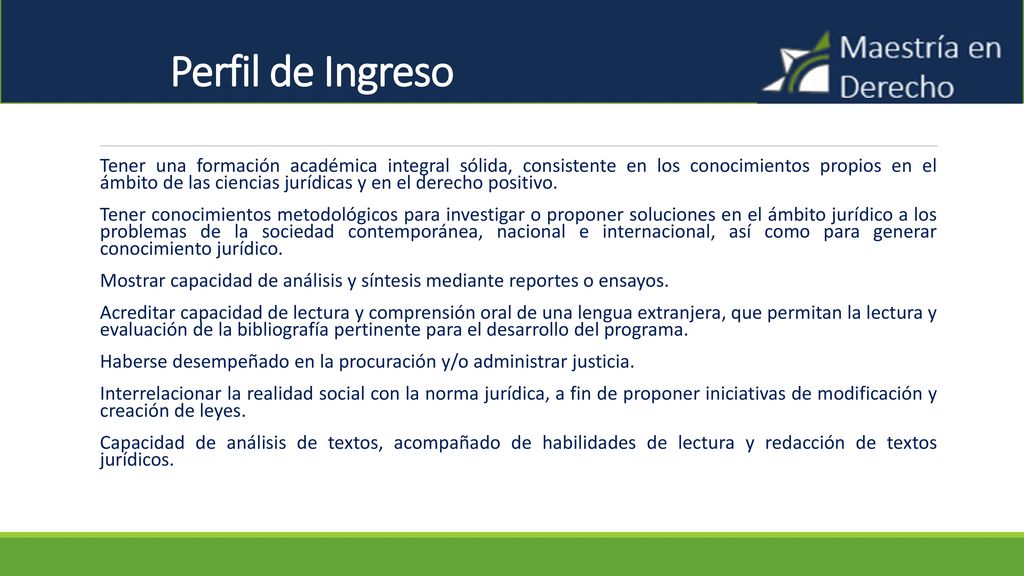 Perfil de Ingreso

Maestría en Derecho

Tener una formación académica integral sólida, consistente en los conocimientos propios en el ámbito de las ciencias jurídicas y en el derecho positivo.

Tener conocimientos metodológicos para investigar o proponer soluciones en el ámbito jurídico a los problemas de la sociedad contemporánea, nacional e internacional, así como para generar conocimiento jurídico.

Mostrar capacidad de análisis y síntesis mediante reportes o ensayos.

Acreditar capacidad de lectura y comprensión oral de una lengua extranjera, que permitan la lectura y evaluación de la bibliografía pertinente para el desarrollo del programa.

Haberse desempeñado en la procuración y/o administrar justicia.

Interrelacionar la realidad social con la norma jurídica, a fin de proponer iniciativas de modificación y creación de leyes.

Capacidad de análisis de textos, acompañado de habilidades de lectura y redacción de textos jurídicos.